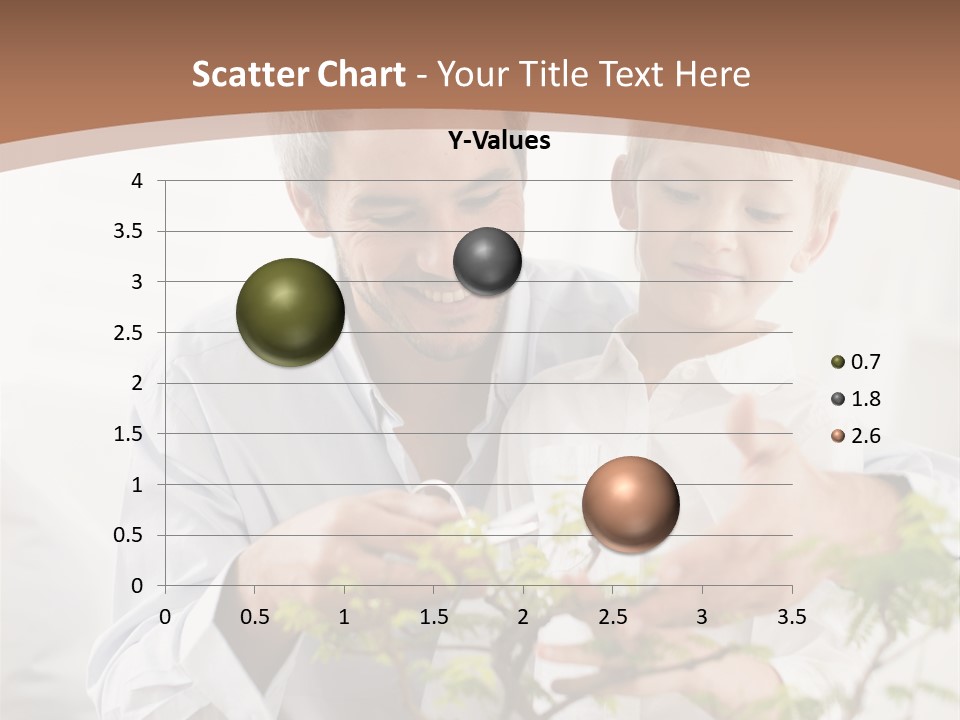 Scatter Chart - Your Title Text Here

Y-Values

4
3.5
3
2.5
2
1.5
1
0.5
0

0 0.5 1 1.5 2 2.5 3 3.5

0.7
1.8
2.6